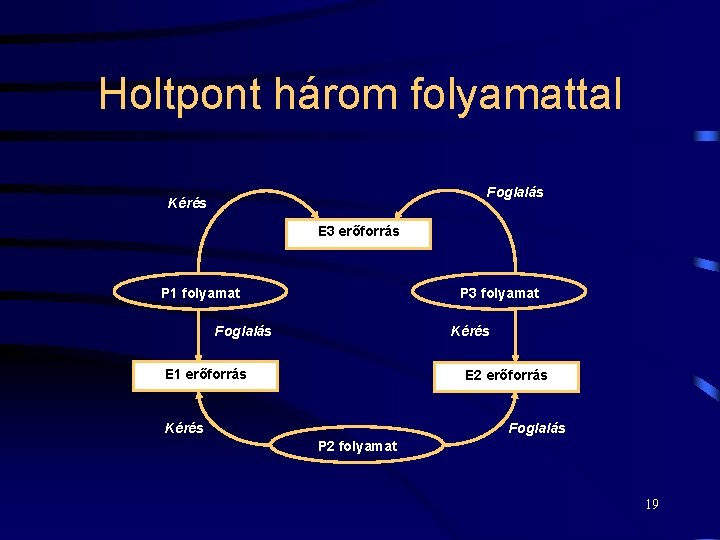 Holtpont három folyamattal

Kérés

Foglalás

E3 erőforrás

P1 folyamat

P3 folyamat

Foglalás

Kérés

E1 erőforrás

E2 erőforrás

Kérés

Foglalás

P2 folyamat

19